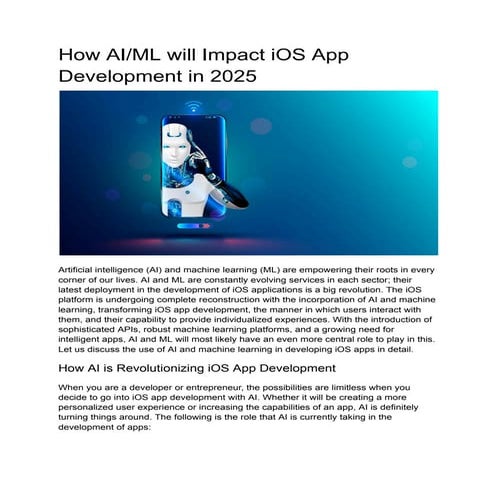 How AI/ML will Impact iOS App Development in 2025

Artificial intelligence (AI) and machine learning (ML) are empowering their roots in every corner of our lives. AI and ML are constantly evolving services in each sector; their latest deployment in the development of iOS applications is a big revolution. The iOS platform is undergoing complete reconstruction with the incorporation of AI and machine learning, transforming iOS app development, the manner in which users interact with them, and their capability to provide individualized experiences. With the introduction of sophisticated APIs, robust machine learning platforms, and a growing need for intelligent apps, AI and ML will most likely have an even more central role to play in this. Let us discuss the use of AI and machine learning in developing iOS apps in detail.

How AI is Revolutionizing iOS App Development

When you are a developer or entrepreneur, the possibilities are limitless when you decide to go into iOS app development with AI. Whether it will be creating a more personalized user experience or increasing the capabilities of an app, AI is definitely turning things around. The following is the role that AI is currently taking in the development of apps: